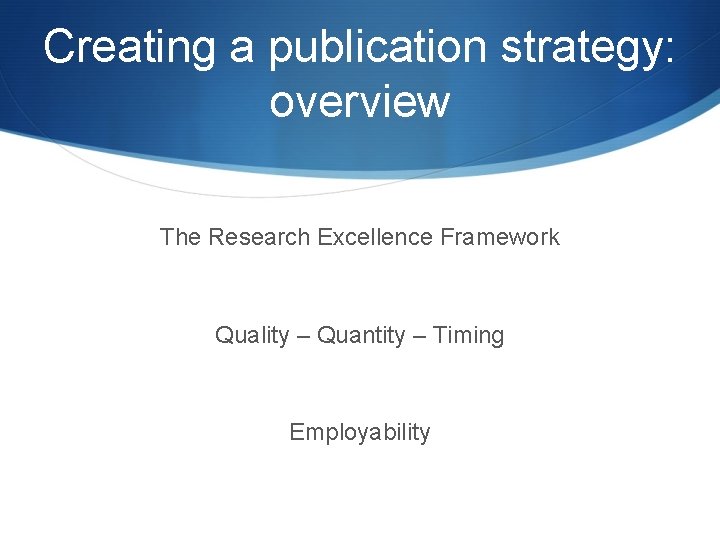 Creating a publication strategy: overview

The Research Excellence Framework

Quality – Quantity – Timing

Employability